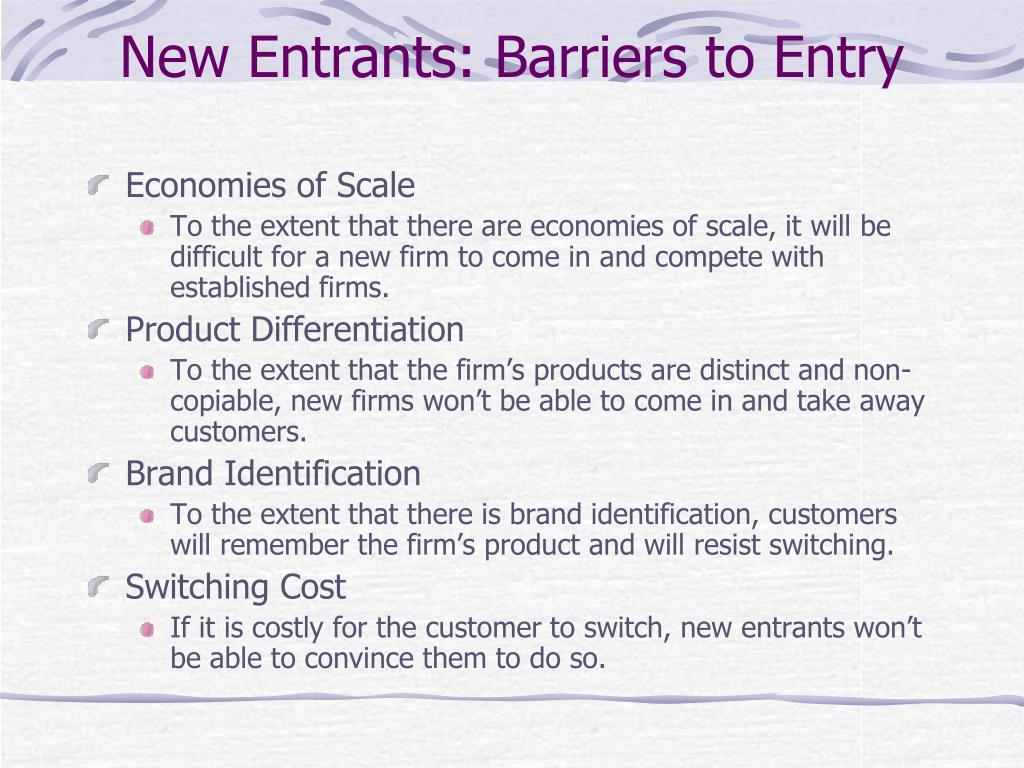 New Entrants: Barriers to Entry

Economies of Scale

To the extent that there are economies of scale, it will be difficult for a new firm to come in and compete with established firms.

Product Differentiation

To the extent that the firm’s products are distinct and non-copiable, new firms won’t be able to come in and take away customers.

Brand Identification

To the extent that there is brand identification, customers will remember the firm’s product and will resist switching.

Switching Cost

If it is costly for the customer to switch, new entrants won’t be able to convince them to do so.